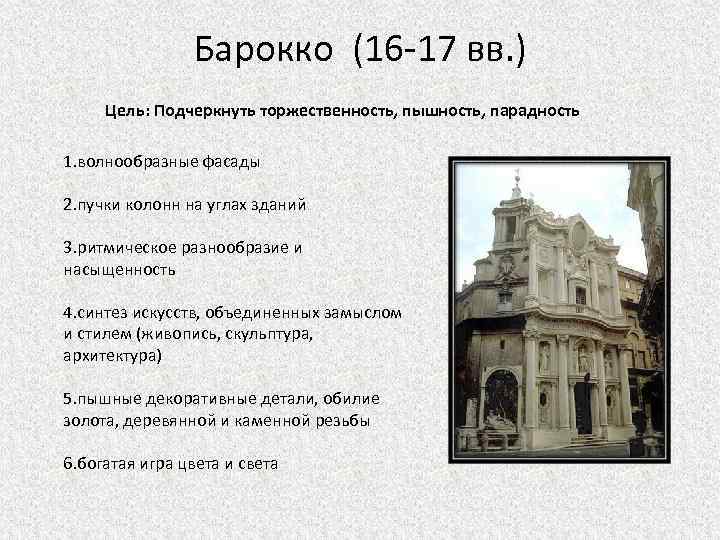 Барокко (16-17 вв.)

Цель: Подчеркнуть торжественность, пышность, парадность

1.волнообразные фасады

2.пучки колонн на углах зданий

3.ритмическое разнообразие и насыщенность

4.синтез искусств, объединенных замыслом и стилем (живопись, скульптура, архитектура)

5.пышные декоративные детали, обилие золота, деревянной и каменной резьбы

6.богатая игра цвета и света